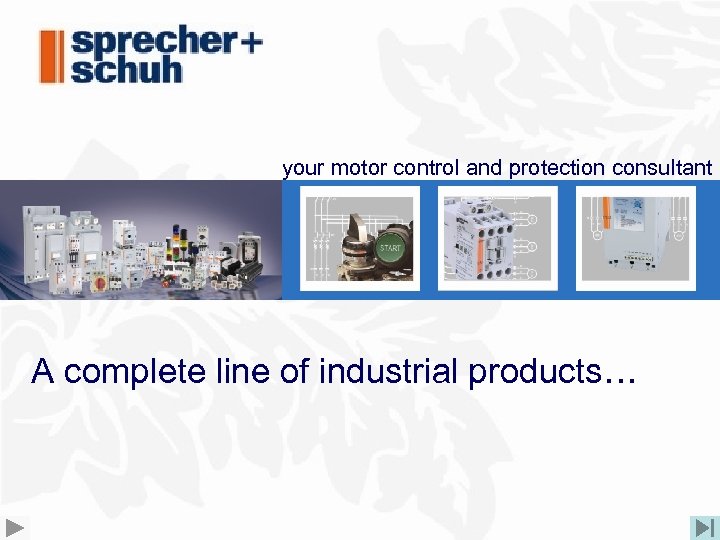 sprecher+
schuh

your motor control and protection consultant

START

A complete line of industrial products…